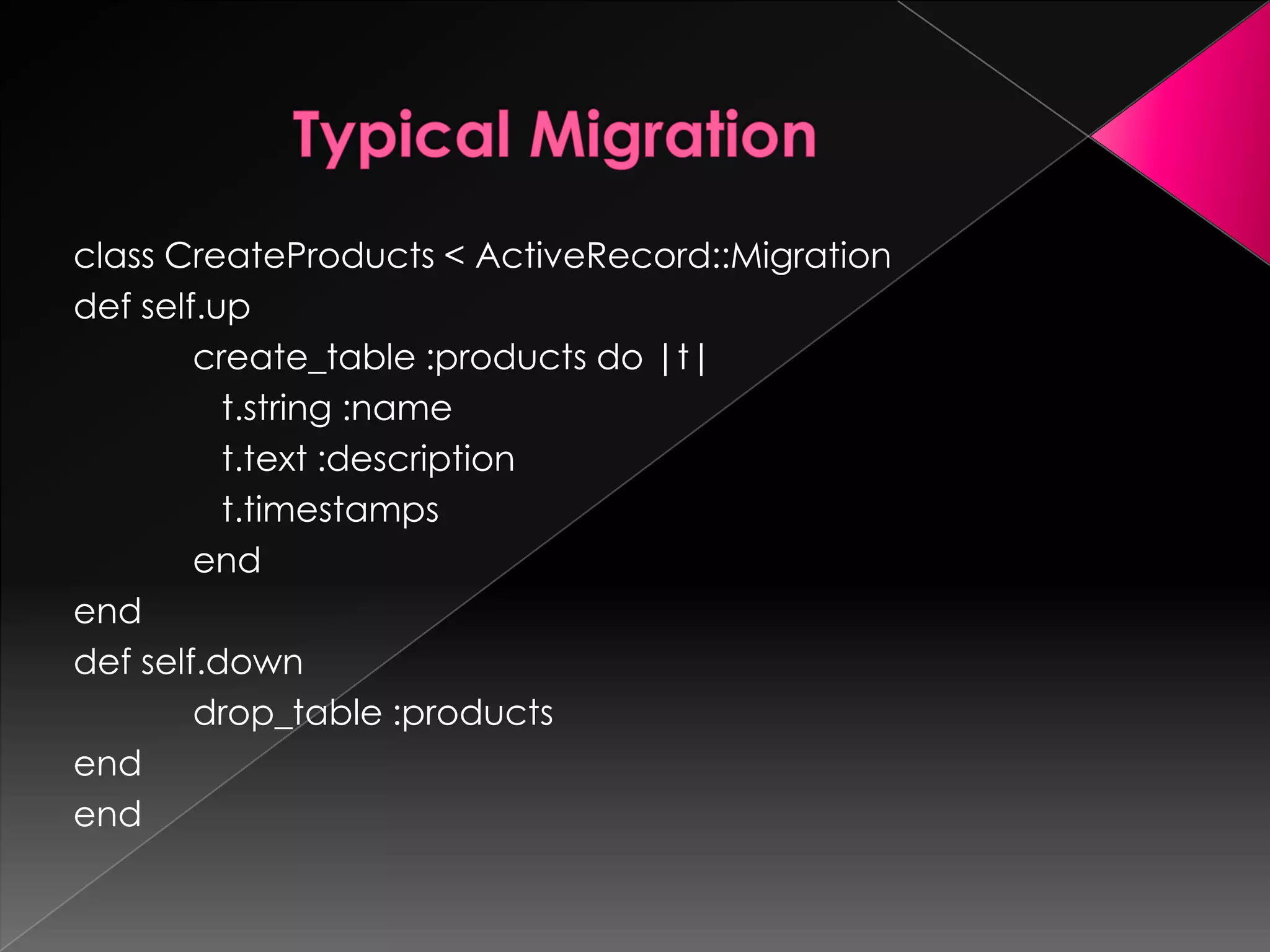 Typical Migration

class CreateProducts < ActiveRecord::Migration
def self.up
create_table :products do |t|
t.string :name
t.text :description
t.timestamps
end
end
def self.down
drop_table :products
end
end